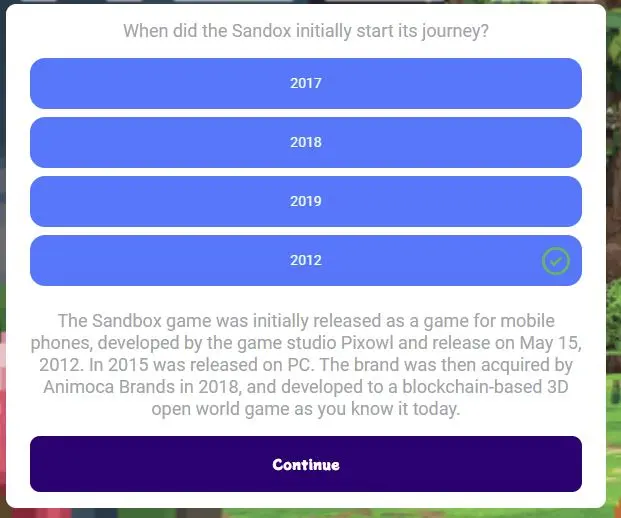 When did the Sandox initially start its journey?

2017

2018

2019

2012

The Sandbox game was initially released as a game for mobile phones, developed by the game studio Pixowl and release on May 15, 2012. In 2015 was released on PC. The brand was then acquired by Animoca Brands in 2018, and developed to a blockchain-based 3D open world game as you know it today.

Continue